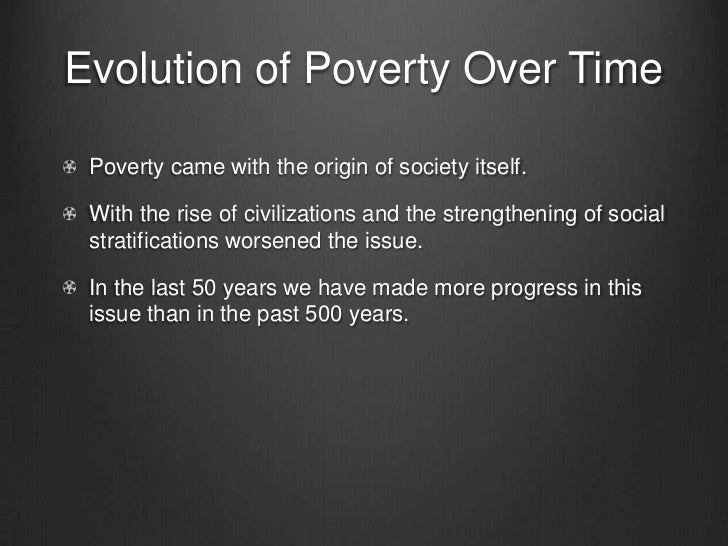 Evolution of Poverty Over Time

Poverty came with the origin of society itself.

With the rise of civilizations and the strengthening of social stratifications worsened the issue.

In the last 50 years we have made more progress in this issue than in the past 500 years.